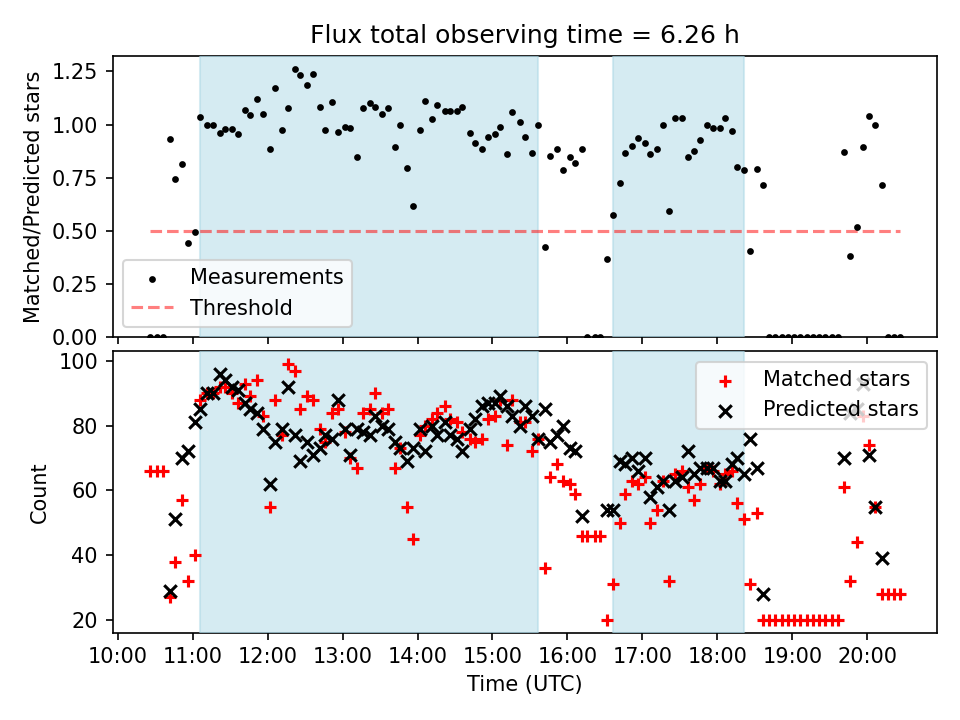 Flux total observing time = 6.26 h

Matched/Predicted stars

1.25
1.00
0.75
0.50
0.25
0.00

Measurements
Threshold

Count

100
80
60
40
20

Matched stars
Predicted stars

10:00 11:00 12:00 13:00 14:00 15:00 16:00 17:00 18:00 19:00 20:00

Time (UTC)